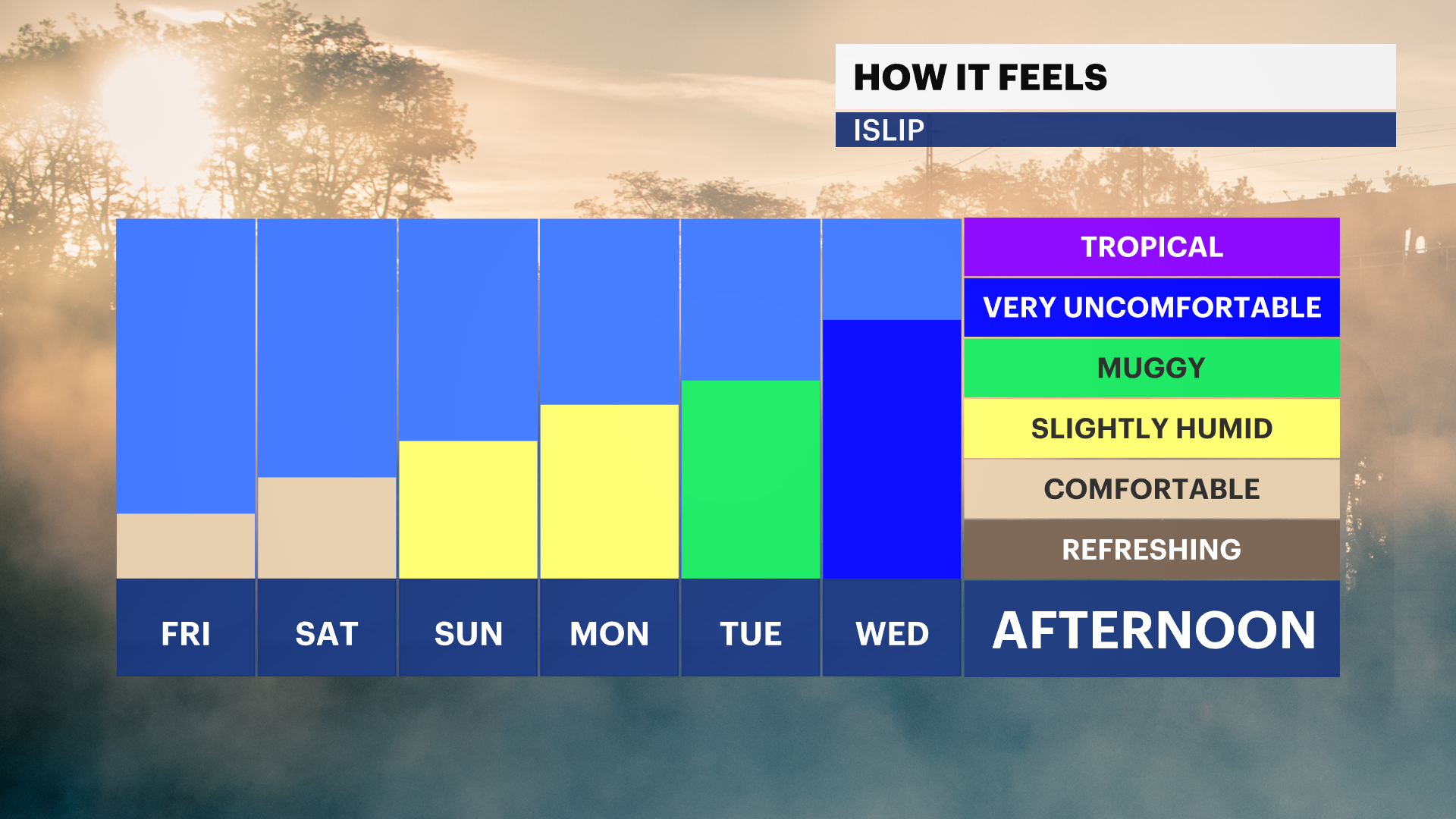 HOW IT FEELS
ISLIP

TROPICAL
VERY UNCOMFORTABLE
MUGGY
SLIGHTLY HUMID
COMFORTABLE
REFRESHING

FRI
SAT
SUN
MON
TUE
WED
AFTERNOON